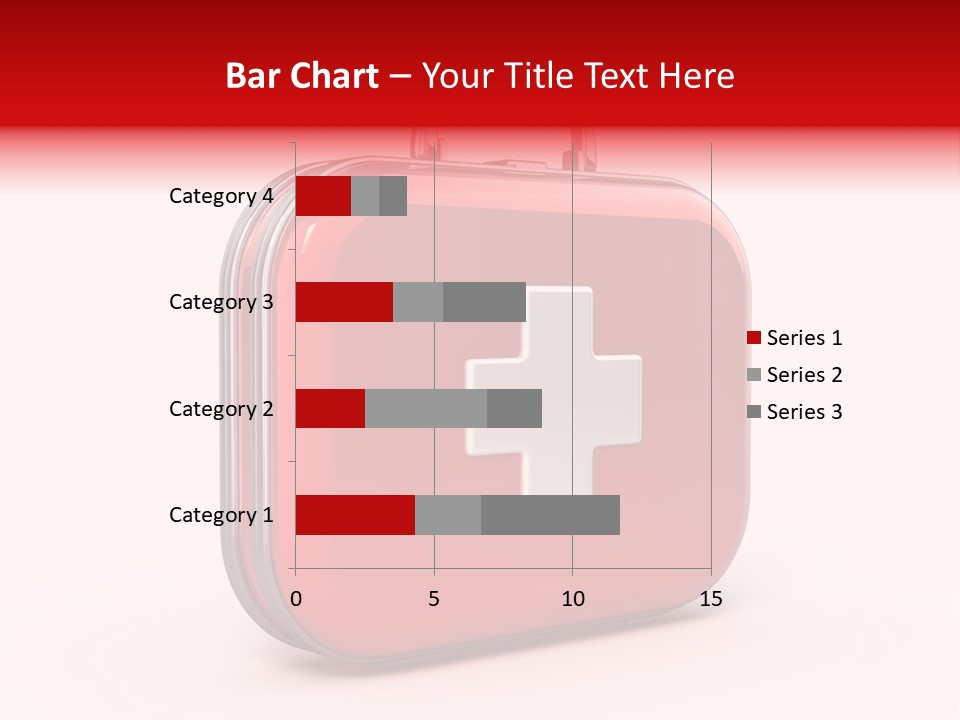 Bar Chart – Your Title Text Here

Category 4
Category 3
Category 2
Category 1

0
5
10
15

Series 1
Series 2
Series 3